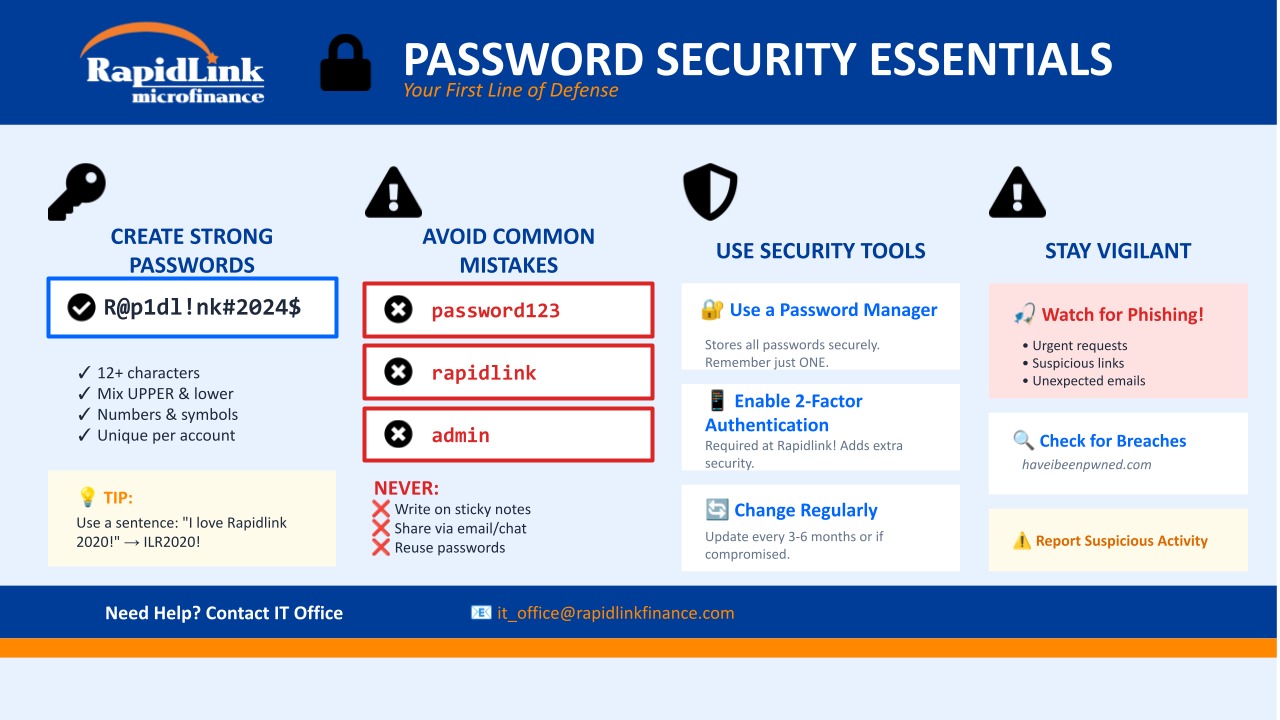 RapidLink microfinance

PASSWORD SECURITY ESSENTIALS
Your First Line of Defense

CREATE STRONG PASSWORDS

R@p1dl!nk#2024$

✓ 12+ characters
✓ Mix UPPER & lower
✓ Numbers & symbols
✓ Unique per account

💡 TIP:
Use a sentence: "I love Rapidlink 2020!" → ILR2020!

AVOID COMMON MISTAKES

password123

rapidlink

admin

NEVER:
❌ Write on sticky notes
❌ Share via email/chat
❌ Reuse passwords

USE SECURITY TOOLS

🔐 Use a Password Manager
Stores all passwords securely. Remember just ONE.

📱 Enable 2-Factor Authentication
Required at Rapidlink! Adds extra security.

🔄 Change Regularly
Update every 3-6 months or if compromised.

STAY VIGILANT

🎣 Watch for Phishing!
• Urgent requests
• Suspicious links
• Unexpected emails

🔍 Check for Breaches
haveibeenpwned.com

⚠️ Report Suspicious Activity

Need Help? Contact IT Office

📧 it_office@rapidlinkfinance.com